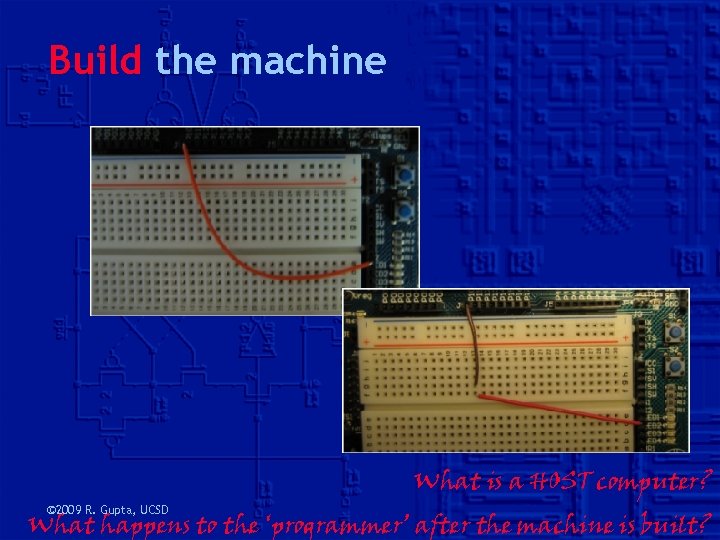 Build the machine

What is a HOST computer?

©2009 R. Gupta, UCSD

What happens to the 'programmer' after the machine is built?